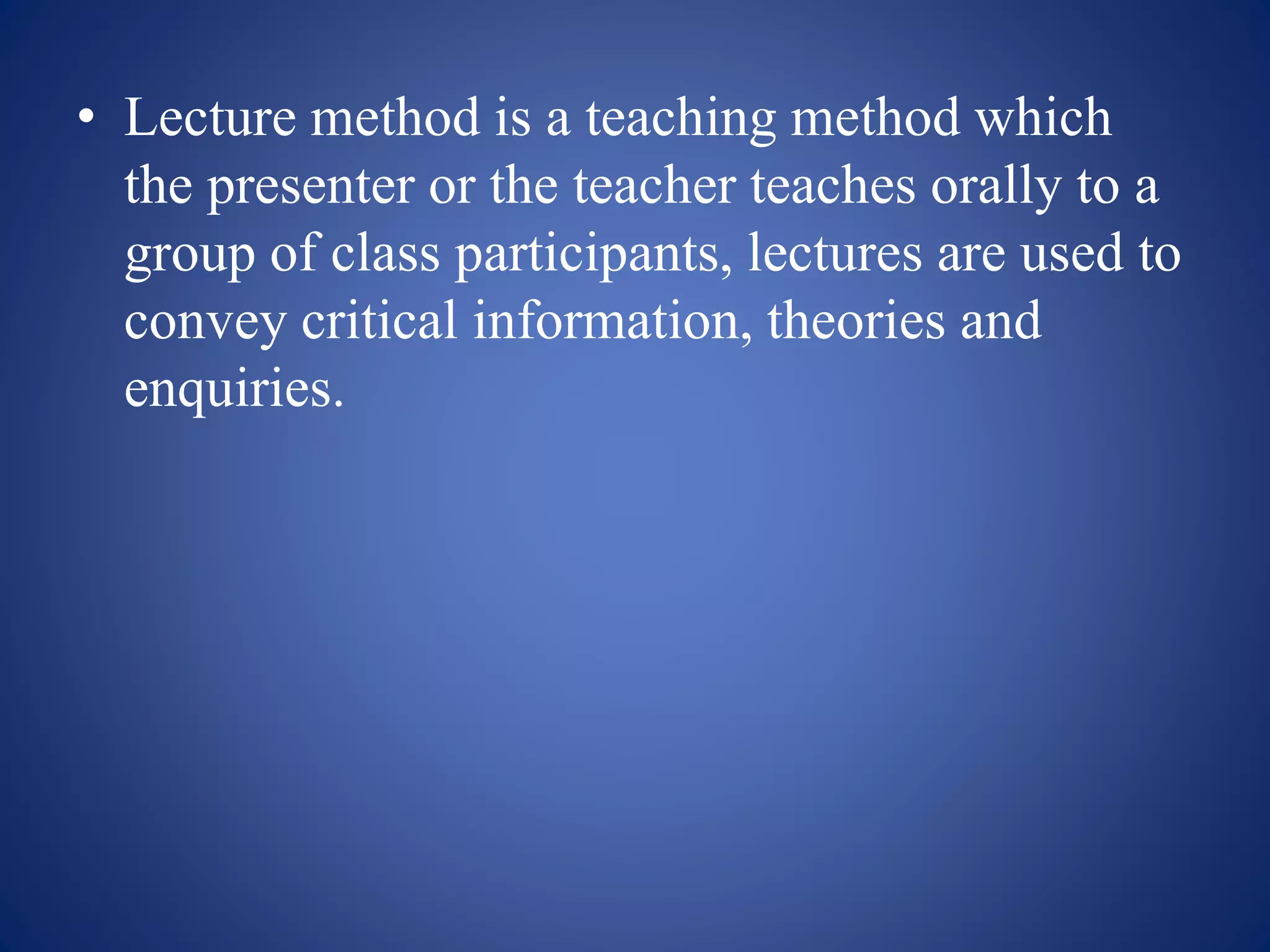 • Lecture method is a teaching method which the presenter or the teacher teaches orally to a group of class participants, lectures are used to convey critical information, theories and enquiries.